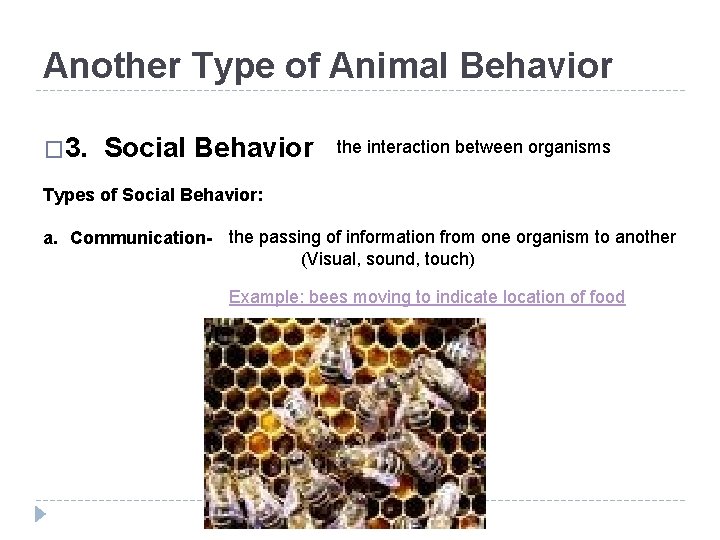 Another Type of Animal Behavior

□3. Social Behavior the interaction between organisms

Types of Social Behavior:

a. Communication- the passing of information from one organism to another (Visual, sound, touch)

Example: bees moving to indicate location of food